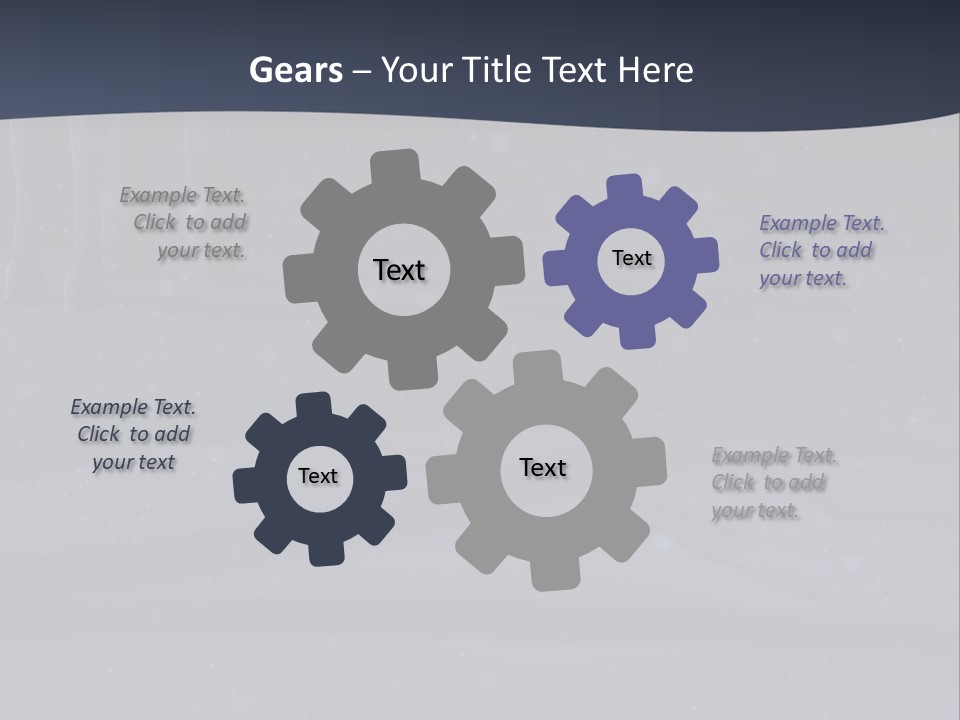 Gears – Your Title Text Here

Example Text. Click to add your text.

Text

Text

Example Text. Click to add your text.

Example Text. Click to add your text

Text

Text

Example Text. Click to add your text.